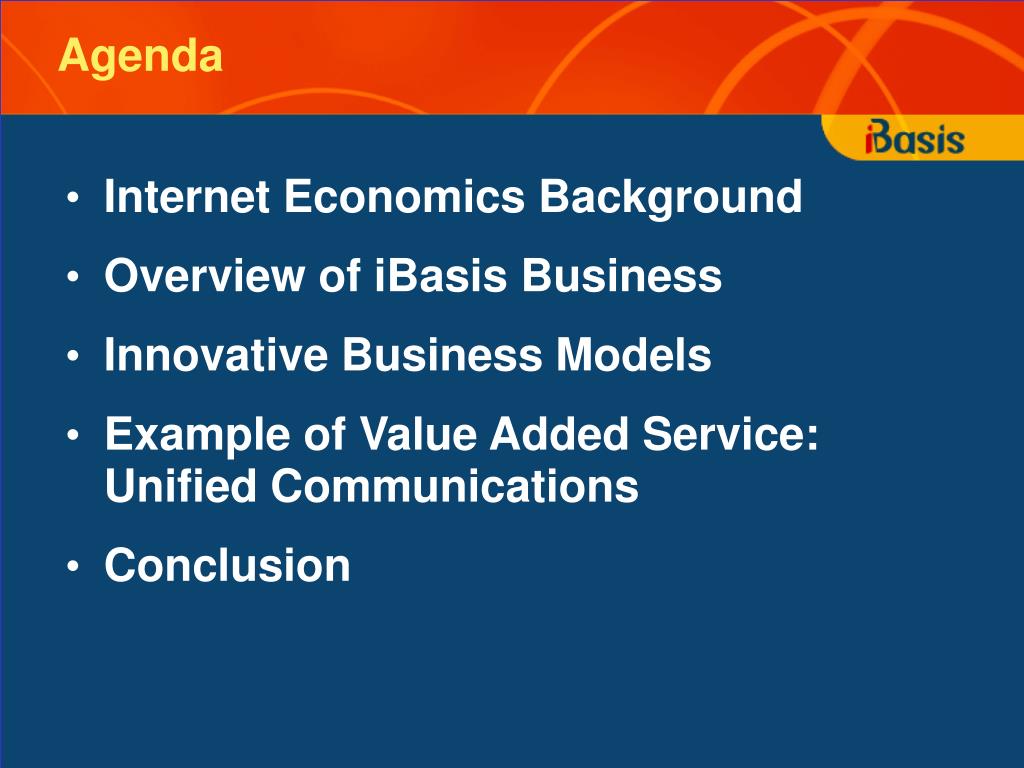 Agenda

iBasis

• Internet Economics Background
• Overview of iBasis Business
• Innovative Business Models
• Example of Value Added Service: Unified Communications
• Conclusion